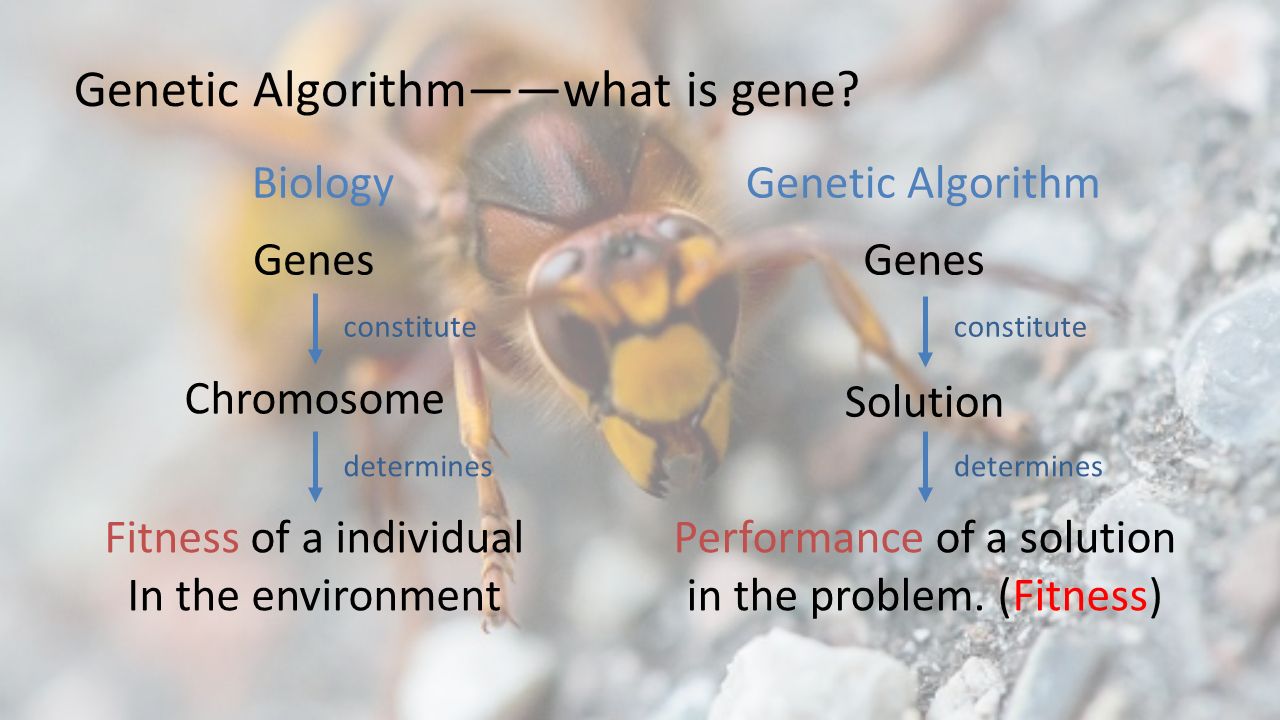 Genetic Algorithm——what is gene?

Biology

Genes

constitute

Chromosome

determines

Fitness of a individual In the environment

Genetic Algorithm

Genes

constitute

Solution

determines

Performance of a solution in the problem. (Fitness)